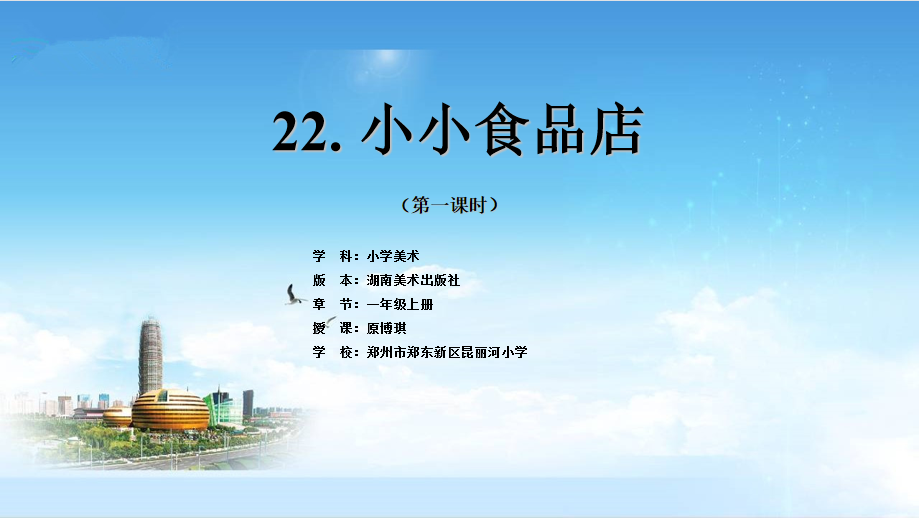 22. 小小食品店

（第一课时）

学　科：小学美术
版　本：湖南美术出版社
章　节：一年级上册
授　课：原博琪
学　校：郑州市郑东新区昆丽河小学